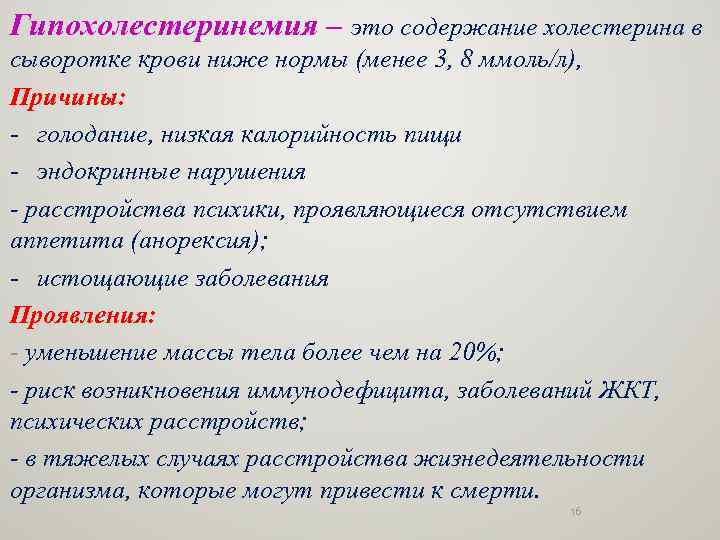 Гипохолестеринемия – это содержание холестерина в сыворотке крови ниже нормы (менее 3, 8 ммоль/л),

Причины:

- голодание, низкая калорийность пищи

- эндокринные нарушения

- расстройства психики, проявляющиеся отсутствием аппетита (анорексия);

- истощающие заболевания

Проявления:

- уменьшение массы тела более чем на 20%;

- риск возникновения иммунодефицита, заболеваний ЖКТ, психических расстройств;

- в тяжелых случаях расстройства жизнедеятельности организма, которые могут привести к смерти.

16